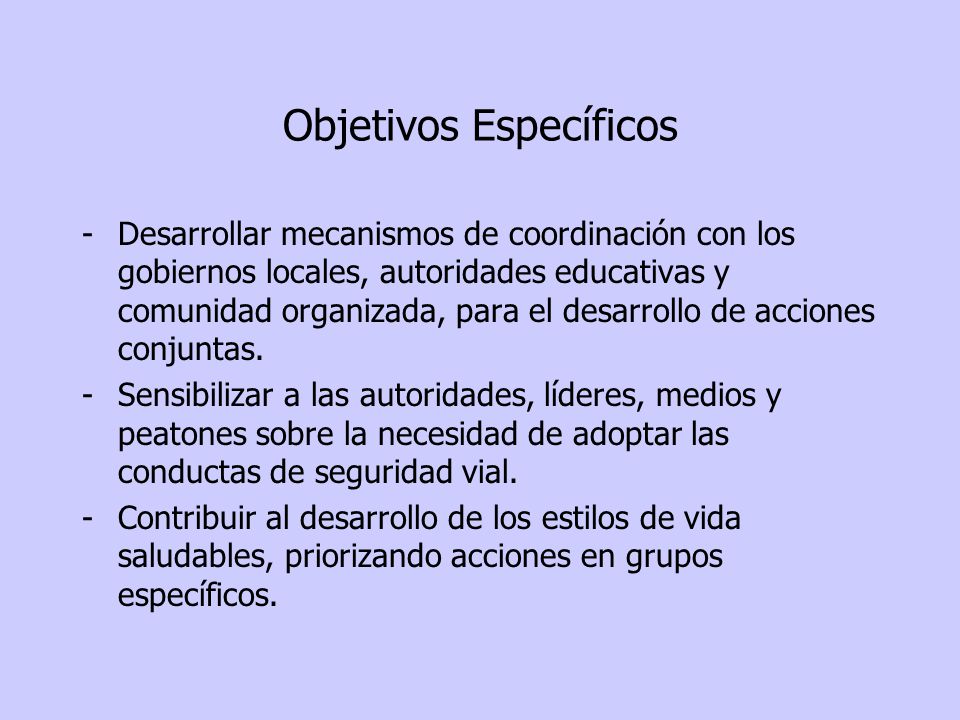 Objetivos Específicos

- Desarrollar mecanismos de coordinación con los gobiernos locales, autoridades educativas y comunidad organizada, para el desarrollo de acciones conjuntas.
- Sensibilizar a las autoridades, líderes, medios y peatones sobre la necesidad de adoptar las conductas de seguridad vial.
- Contribuir al desarrollo de los estilos de vida saludables, priorizando acciones en grupos específicos.